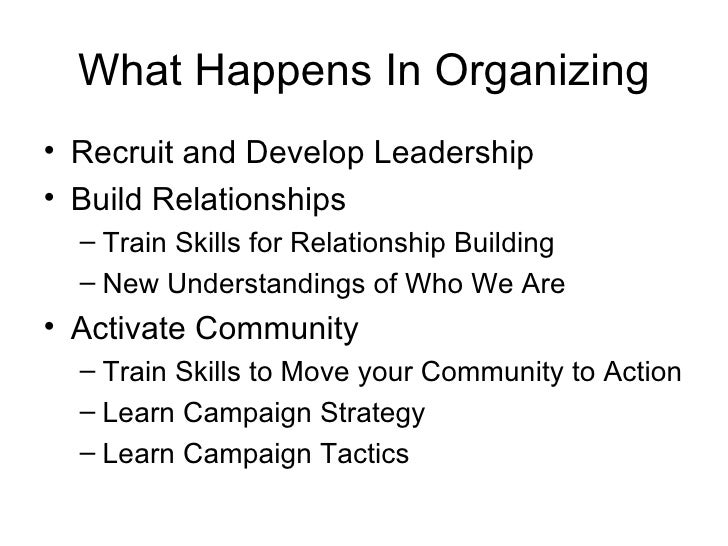 What Happens In Organizing

• Recruit and Develop Leadership
• Build Relationships
  – Train Skills for Relationship Building
  – New Understandings of Who We Are
• Activate Community
  – Train Skills to Move your Community to Action
  – Learn Campaign Strategy
  – Learn Campaign Tactics